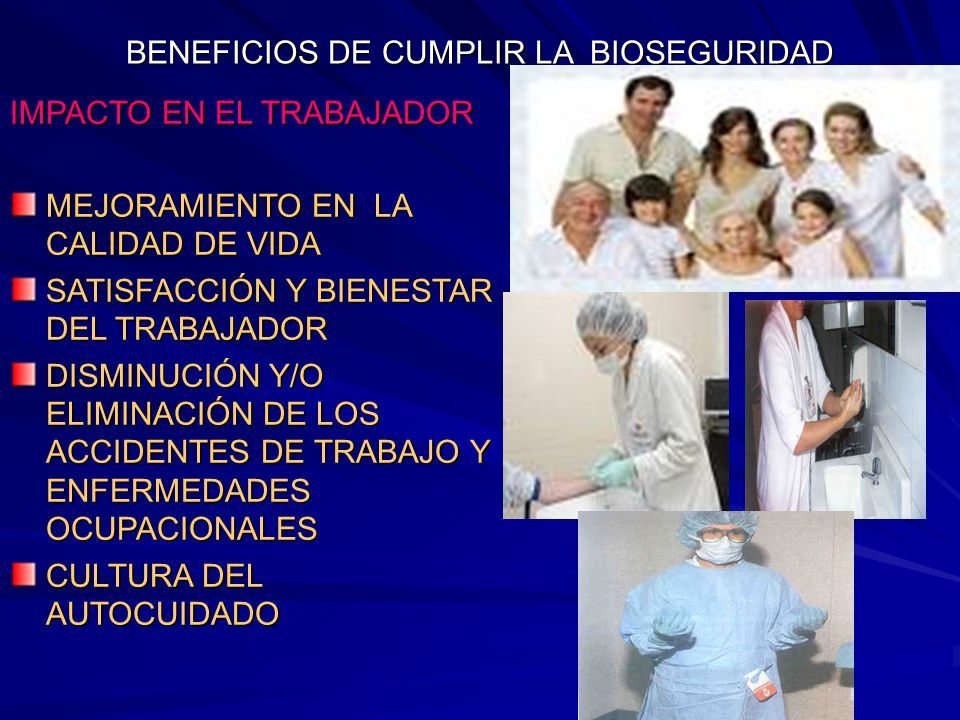 BENEFICIOS DE CUMPLIR LA BIOSEGURIDAD

IMPACTO EN EL TRABAJADOR

MEJORAMIENTO EN LA CALIDAD DE VIDA

SATISFACCIÓN Y BIENESTAR DEL TRABAJADOR

DISMINUCIÓN Y/O ELIMINACIÓN DE LOS ACCIDENTES DE TRABAJO Y ENFERMEDADES OCUPACIONALES

CULTURA DEL AUTOCUIDADO